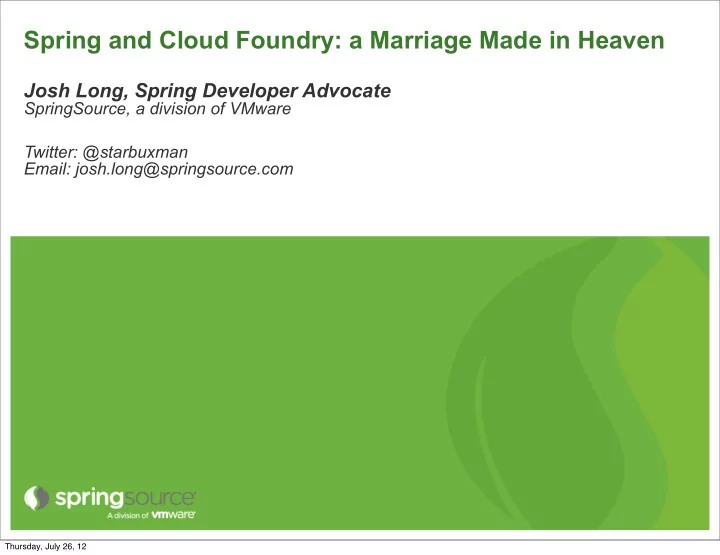 Spring and Cloud Foundry: a Marriage Made in Heaven

Josh Long, Spring Developer Advocate
SpringSource, a division of VMware

Twitter: @starbuxman
Email: josh.long@springsource.com

springsource
A division of vmware

Thursday, July 26, 12